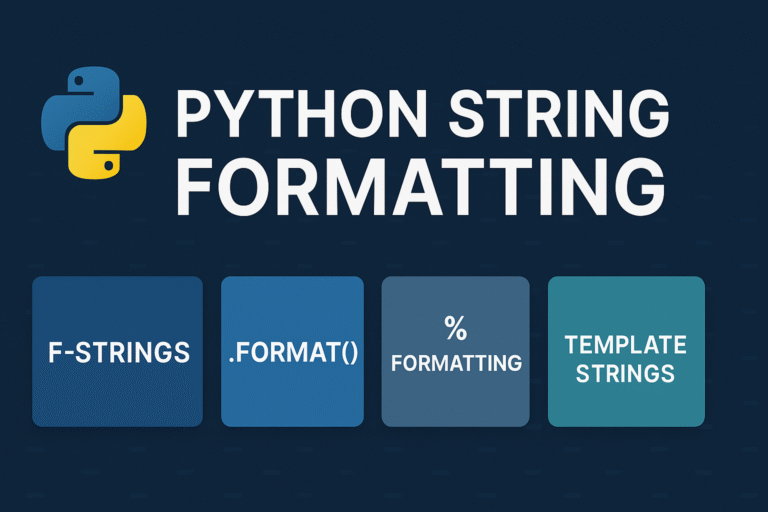 PYTHON STRING FORMATTING

F-STRINGS

.FORMAT()

% FORMATTING

TEMPLATE STRINGS